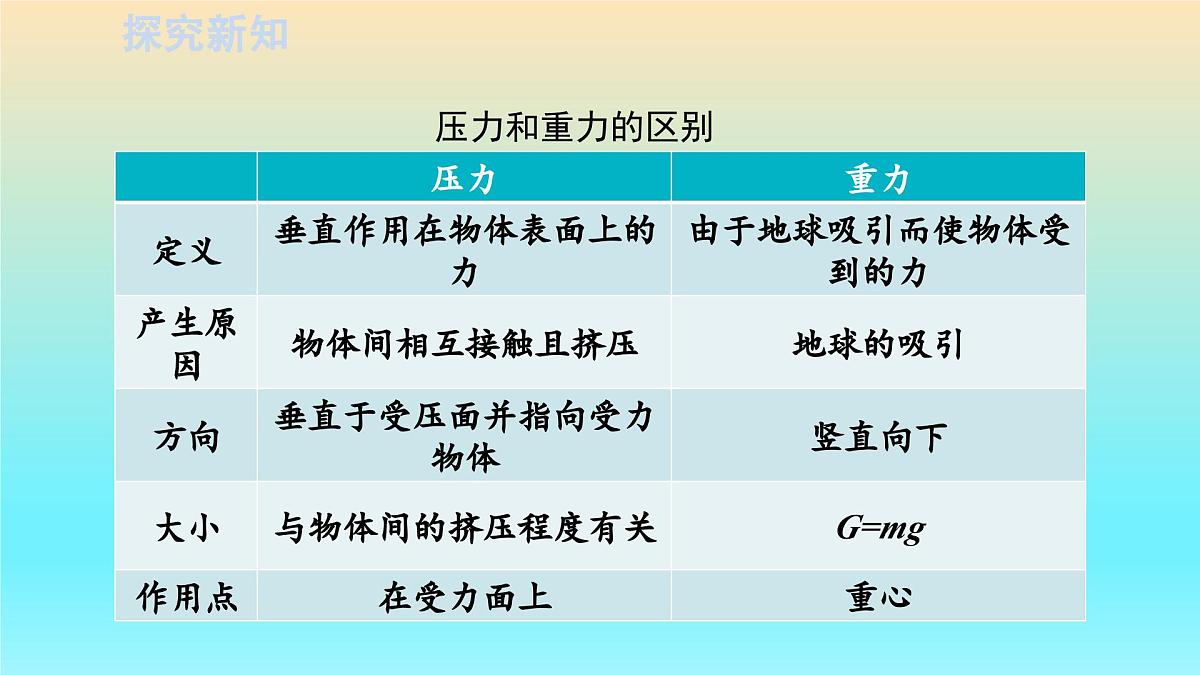 探究新知

压力和重力的区别

|  | 压力 | 重力 |
|---|---|---|
| 定义 | 垂直作用在物体表面上的力 | 由于地球吸引而使物体受到的力 |
| 产生原因 | 物体间相互接触且挤压 | 地球的吸引 |
| 方向 | 垂直于受压面并指向受力物体 | 竖直向下 |
| 大小 | 与物体间的挤压程度有关 | $G=mg$ |
| 作用点 | 在受力面上 | 重心 |